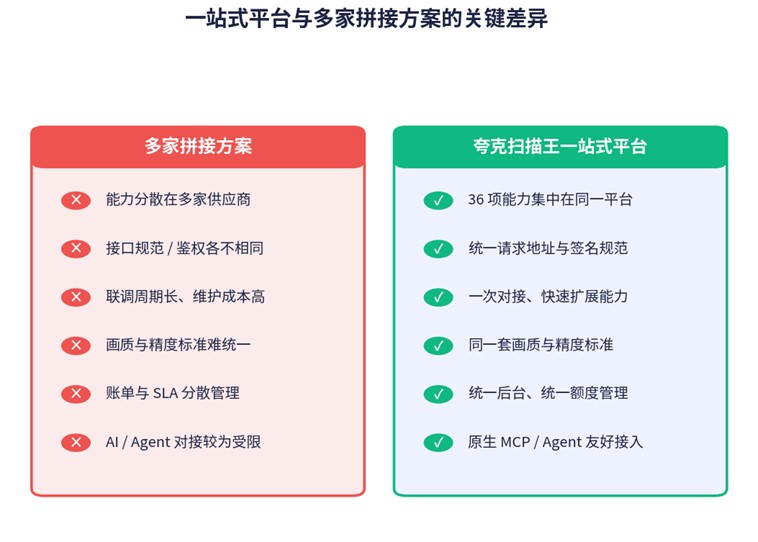 一站式平台与多家拼接方案的关键差异

多家拼接方案

✕ 能力分散在多家供应商

✕ 接口规范 / 鉴权各不相同

✕ 联调周期长、维护成本高

✕ 画质与精度标准难统一

✕ 账单与 SLA 分散管理

✕ AI / Agent 对接较为受限

夸克扫描王一站式平台

✓ 36 项能力集中在同一平台

✓ 统一请求地址与签名规范

✓ 一次对接、快速扩展能力

✓ 同一套画质与精度标准

✓ 统一后台、统一额度管理

✓ 原生 MCP / Agent 友好接入